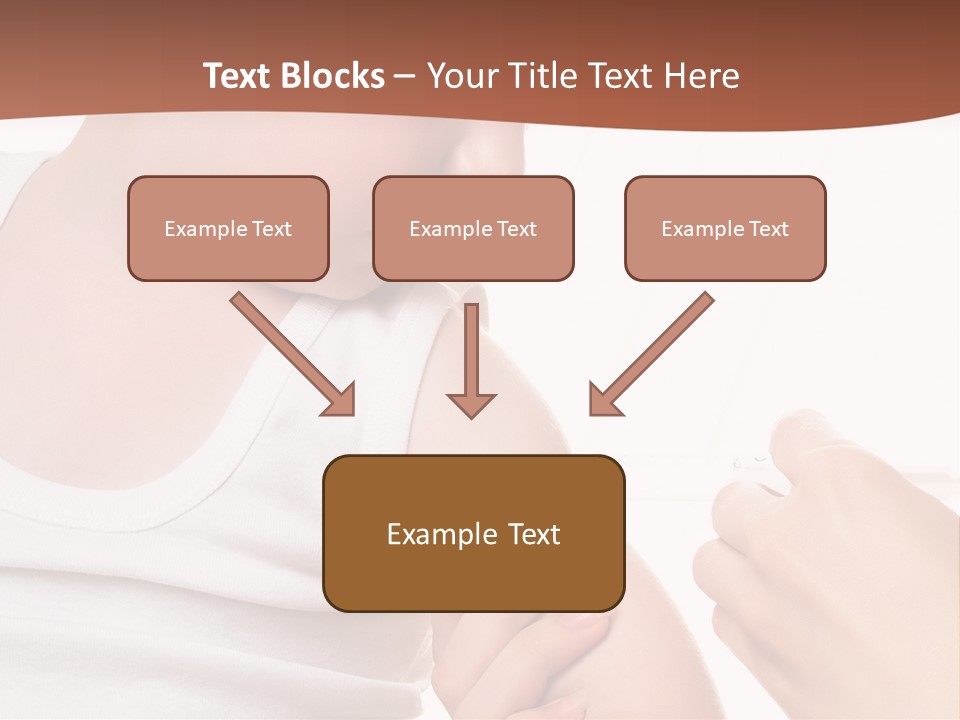 Text Blocks – Your Title Text Here

Example Text

Example Text

Example Text

Example Text